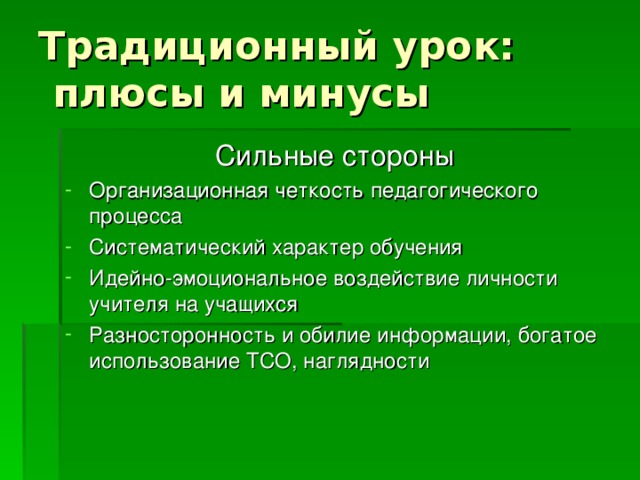 Традиционный урок: плюсы и минусы

Сильные стороны

- Организационная четкость педагогического процесса
- Систематический характер обучения
- Идейно-эмоциональное воздействие личности учителя на учащихся
- Разносторонность и обилие информации, богатое использование ТСО, наглядности